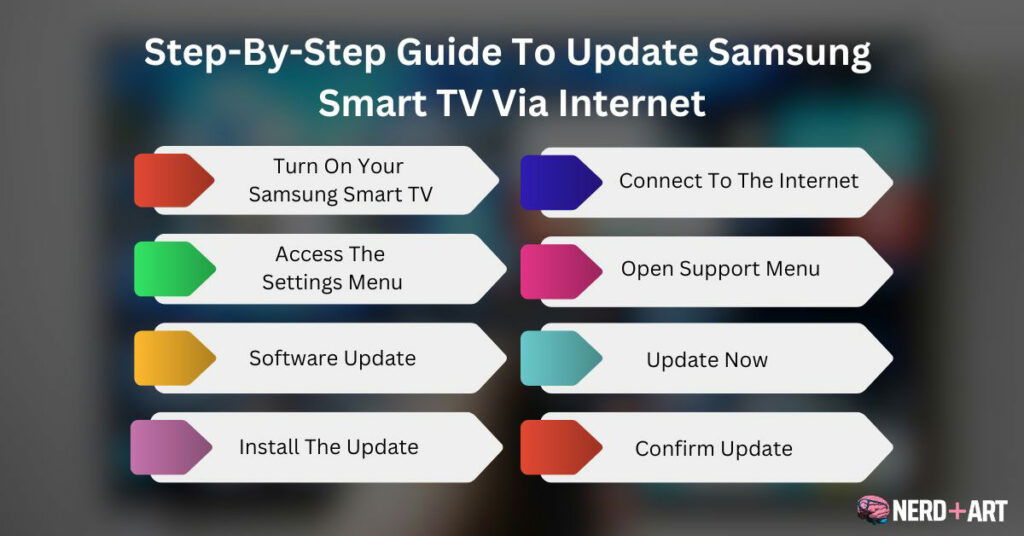 Step-By-Step Guide To Update Samsung Smart TV Via Internet

Turn On Your Samsung Smart TV

Access The Settings Menu

Software Update

Install The Update

Connect To The Internet

Open Support Menu

Update Now

Confirm Update

NERD+ART